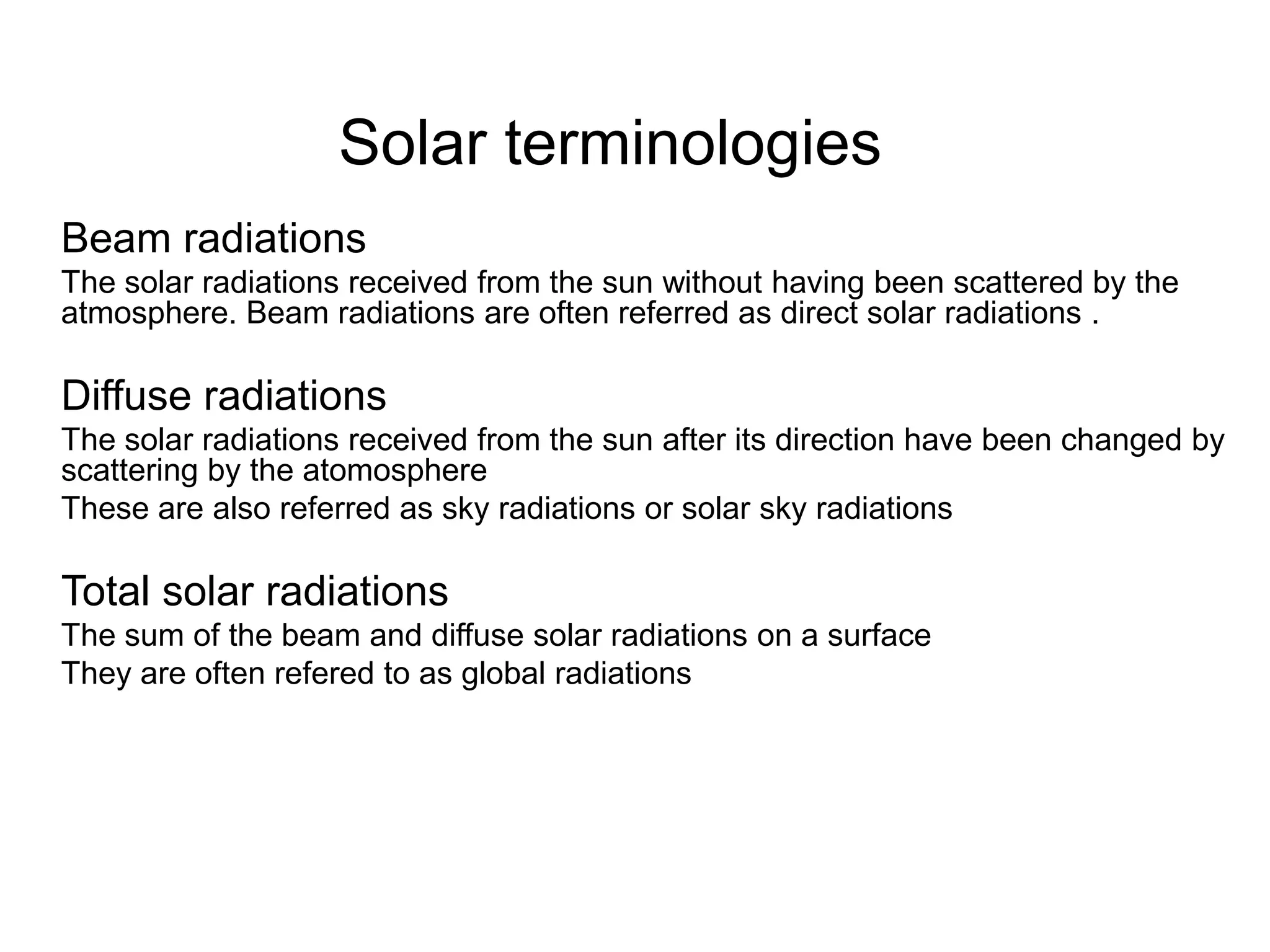 Solar terminologies

Beam radiations

The solar radiations received from the sun without having been scattered by the atmosphere. Beam radiations are often referred as direct solar radiations .

Diffuse radiations

The solar radiations received from the sun after its direction have been changed by scattering by the atomosphere

These are also referred as sky radiations or solar sky radiations

Total solar radiations

The sum of the beam and diffuse solar radiations on a surface

They are often refered to as global radiations